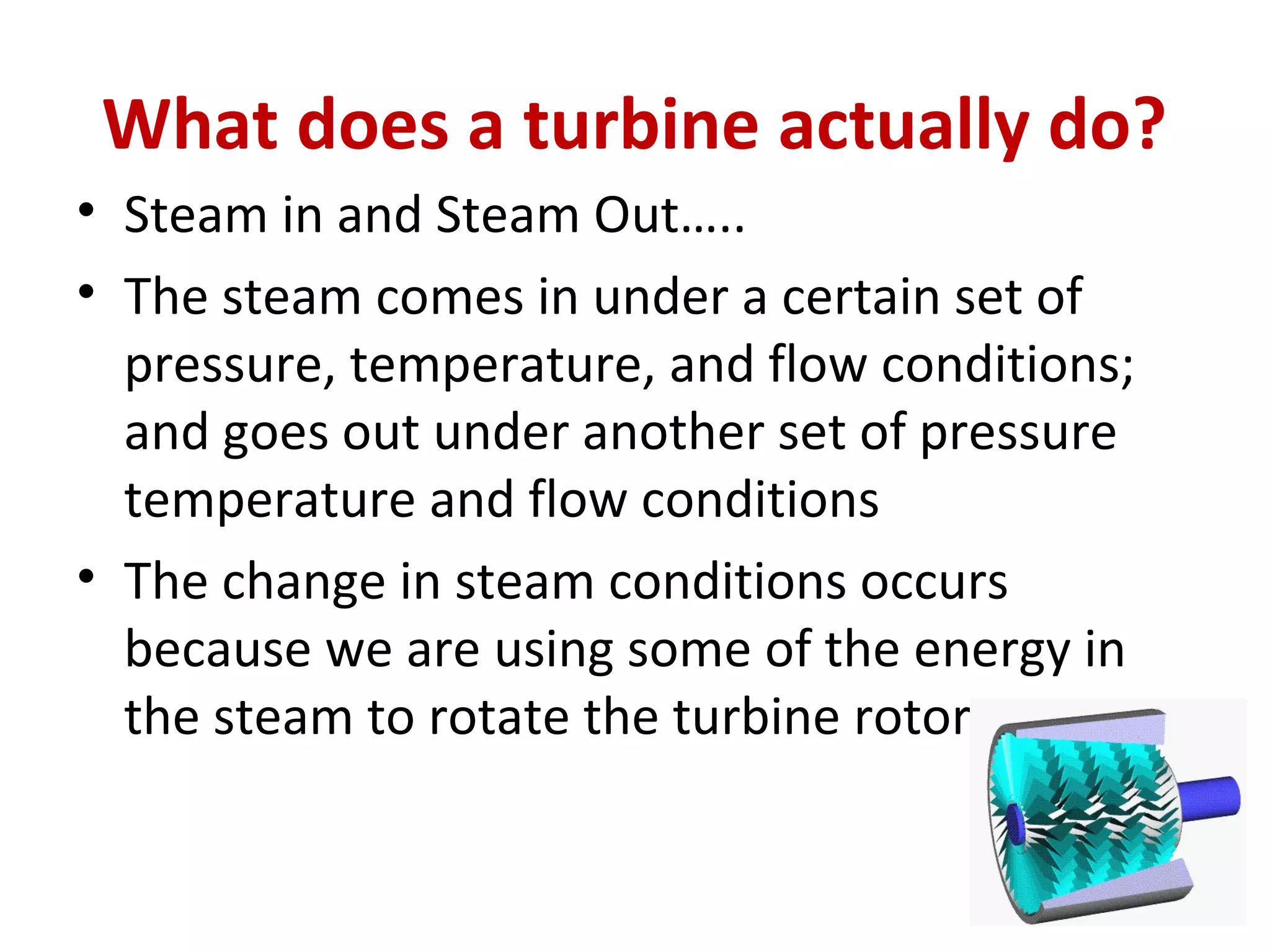 What does a turbine actually do?

• Steam in and Steam Out…..

• The steam comes in under a certain set of pressure, temperature, and flow conditions; and goes out under another set of pressure temperature and flow conditions

• The change in steam conditions occurs because we are using some of the energy in the steam to rotate the turbine rotor